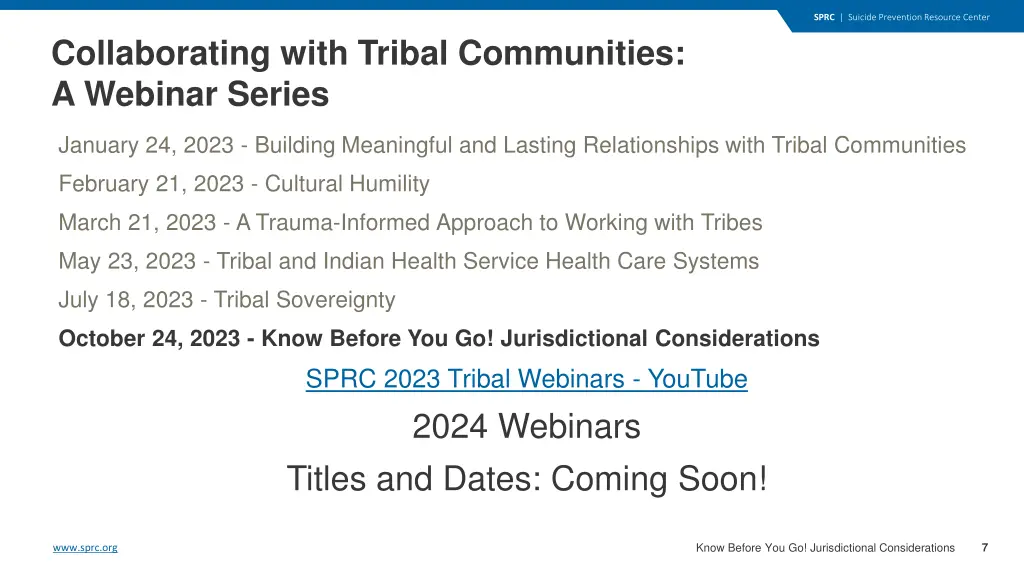 SPRC | Suicide Prevention Resource Center

Collaborating with Tribal Communities: A Webinar Series

January 24, 2023 - Building Meaningful and Lasting Relationships with Tribal Communities

February 21, 2023 - Cultural Humility

March 21, 2023 - A Trauma-Informed Approach to Working with Tribes

May 23, 2023 - Tribal and Indian Health Service Health Care Systems

July 18, 2023 - Tribal Sovereignty

October 24, 2023 - Know Before You Go! Jurisdictional Considerations

SPRC 2023 Tribal Webinars - YouTube

2024 Webinars

Titles and Dates: Coming Soon!

www.sprc.org

Know Before You Go! Jurisdictional Considerations 7